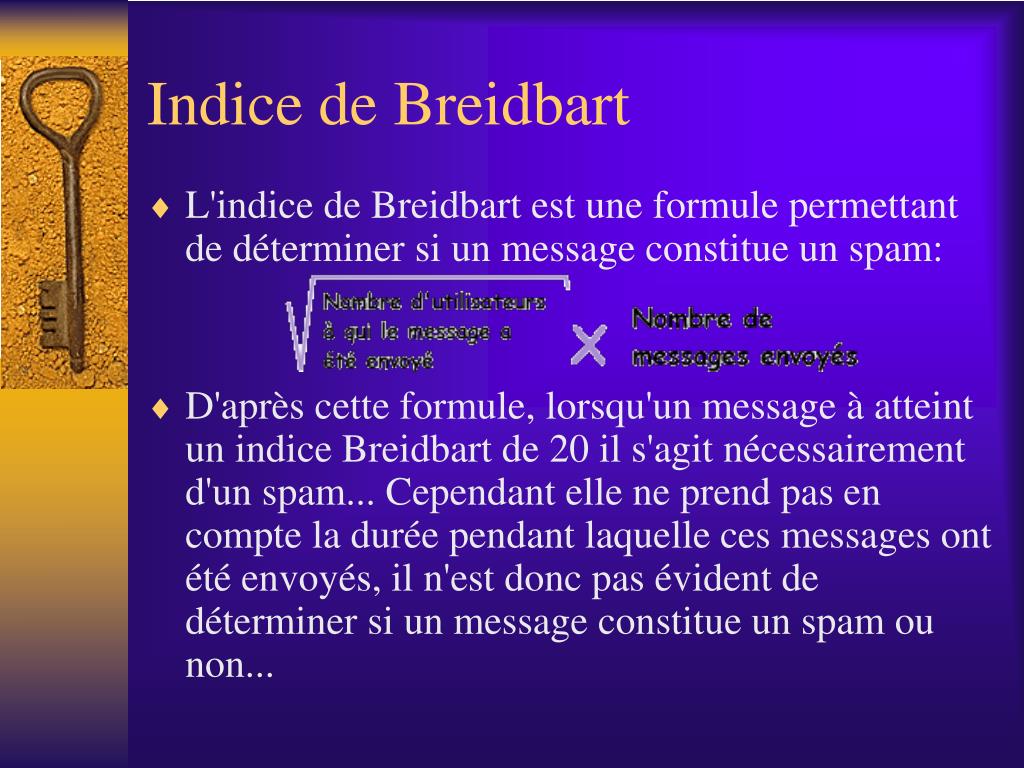 Indice de Breidbart

♦ L'indice de Breidbart est une formule permettant de déterminer si un message constitue un spam:

$\sqrt{\text{Nombre d'utilisateurs à qui le message a été envoyé}} \times \text{Nombre de messages envoyés}$

♦ D'après cette formule, lorsqu'un message à atteint un indice Breidbart de 20 il s'agit nécessairement d'un spam... Cependant elle ne prend pas en compte la durée pendant laquelle ces messages ont été envoyés, il n'est donc pas évident de déterminer si un message constitue un spam ou non...